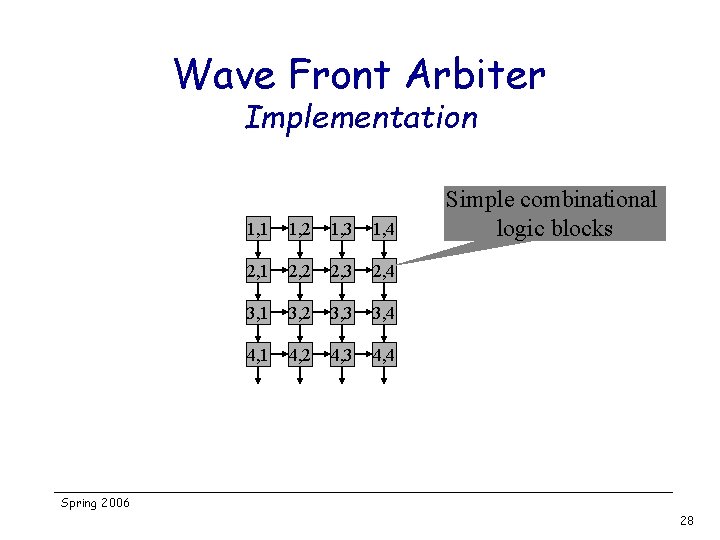 Wave Front Arbiter
Implementation

Simple combinational logic blocks

1,1 1,2 1,3 1,4
2,1 2,2 2,3 2,4
3,1 3,2 3,3 3,4
4,1 4,2 4,3 4,4

Spring 2006

28